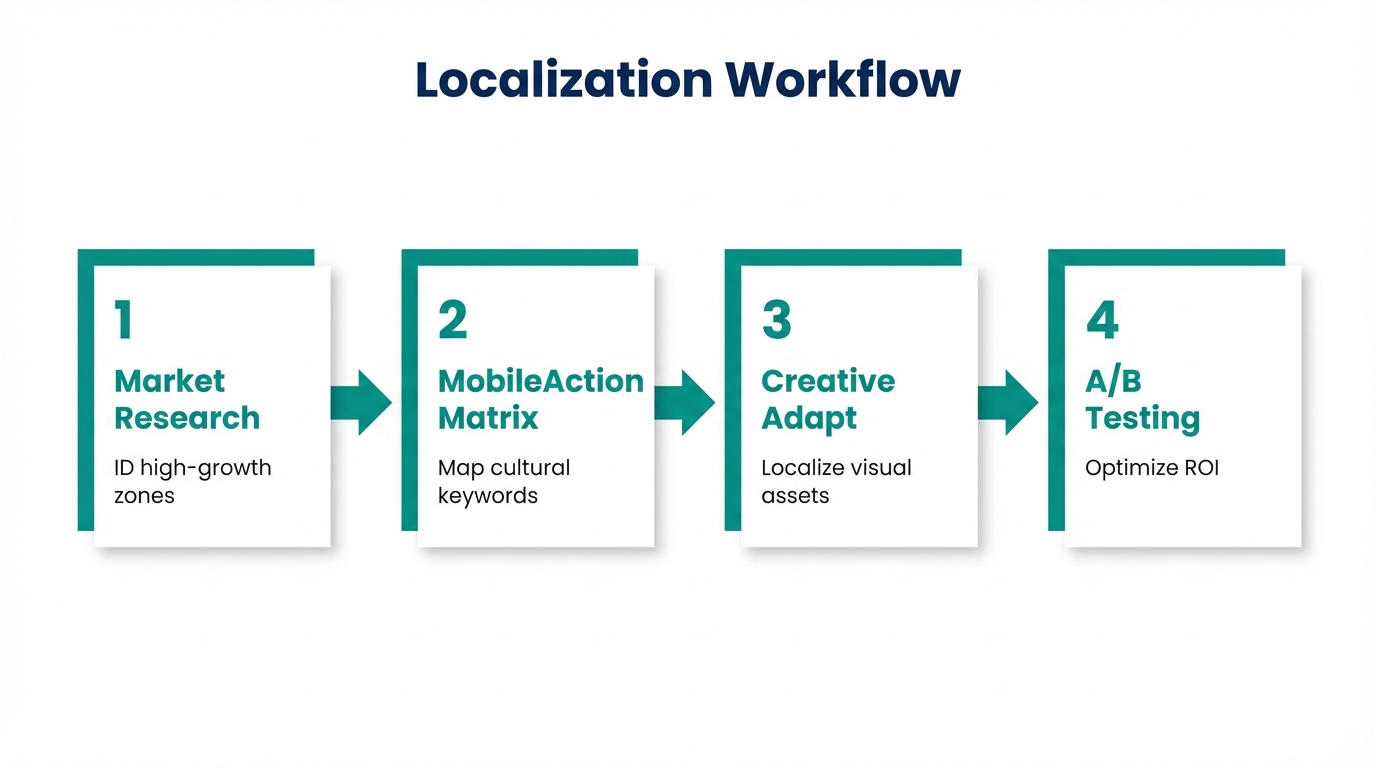 Localization Workflow

1
Market Research
ID high-growth zones

2
MobileAction Matrix
Map cultural keywords

3
Creative Adapt
Localize visual assets

4
A/B Testing
Optimize ROI